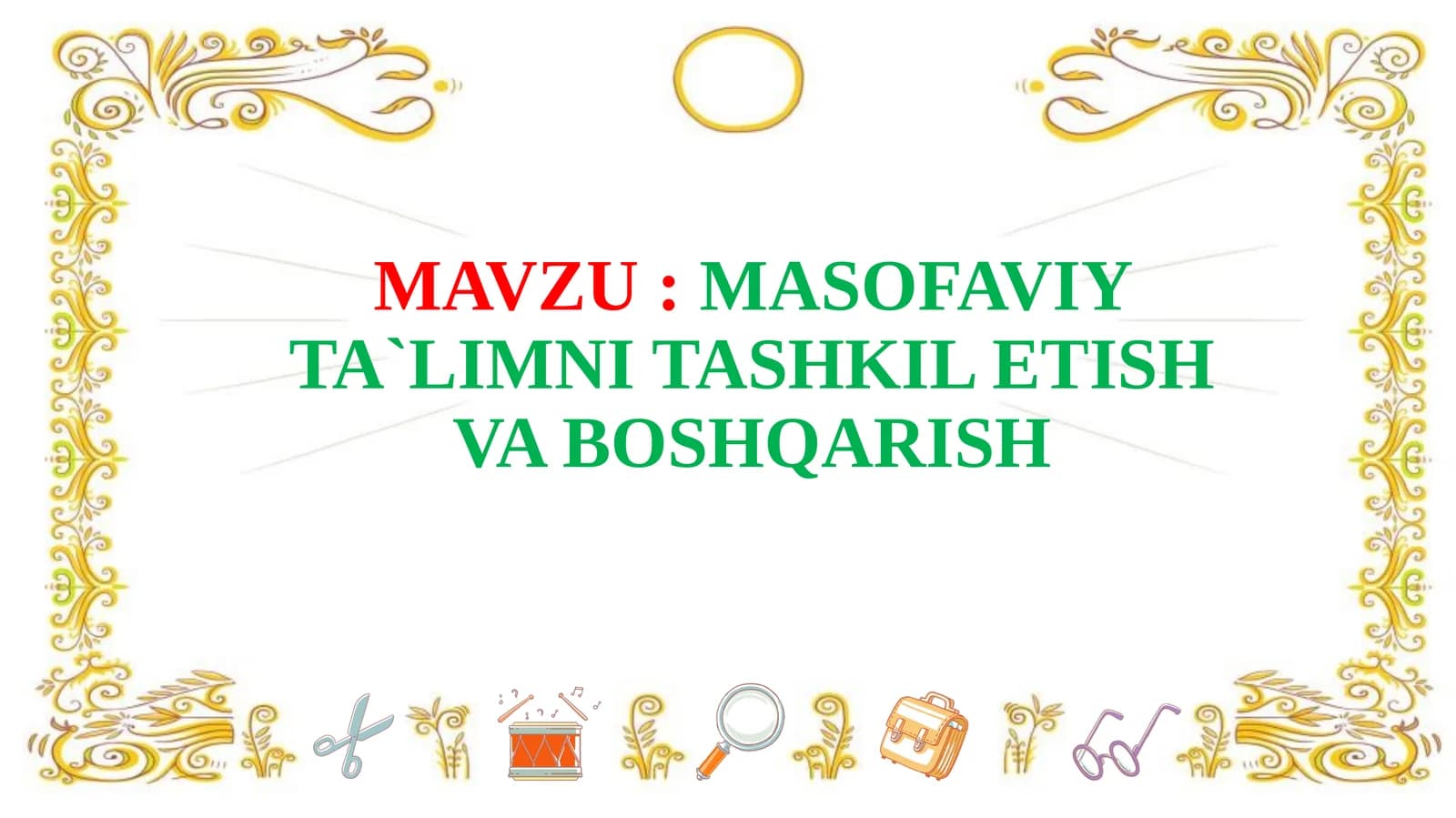 MAVZU : MASOFAVIY TA`LIMNI TASHKIL ETISH VA BOSHQARISH